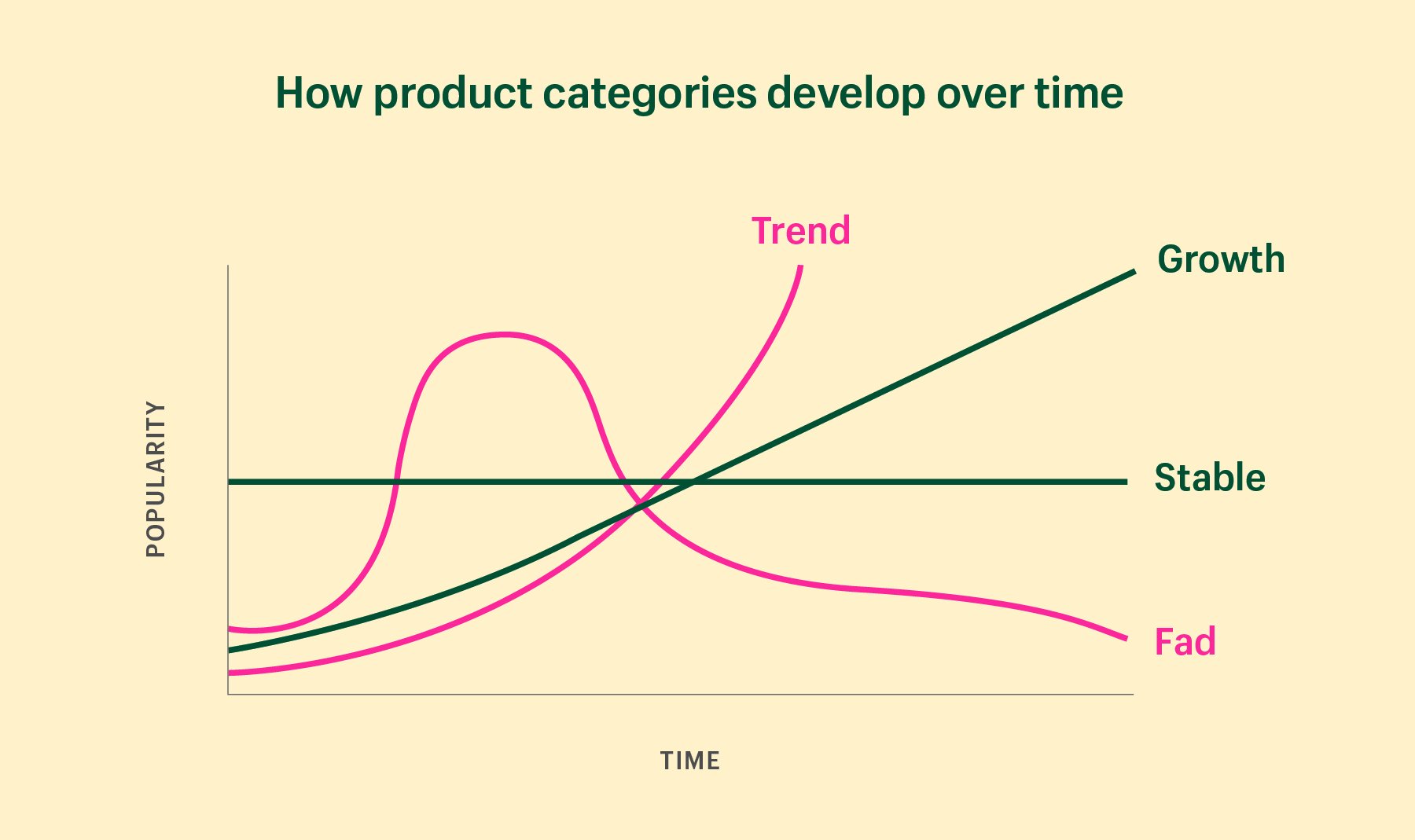 How product categories develop over time

Trend

Growth

POPULARITY

Stable

Fad

TIME